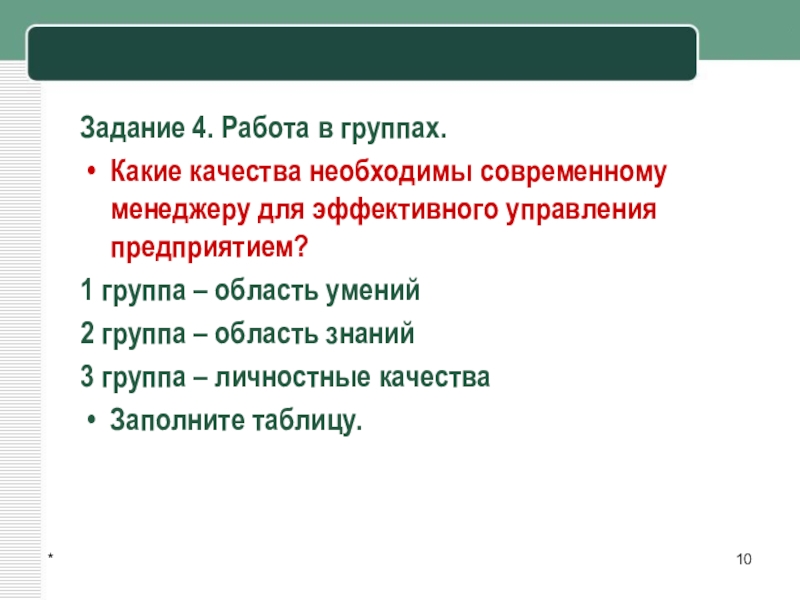 Задание 4. Работа в группах.

• Какие качества необходимы современному менеджеру для эффективного управления предприятием?

1 группа – область умений

2 группа – область знаний

3 группа – личностные качества

• Заполните таблицу.

*

10